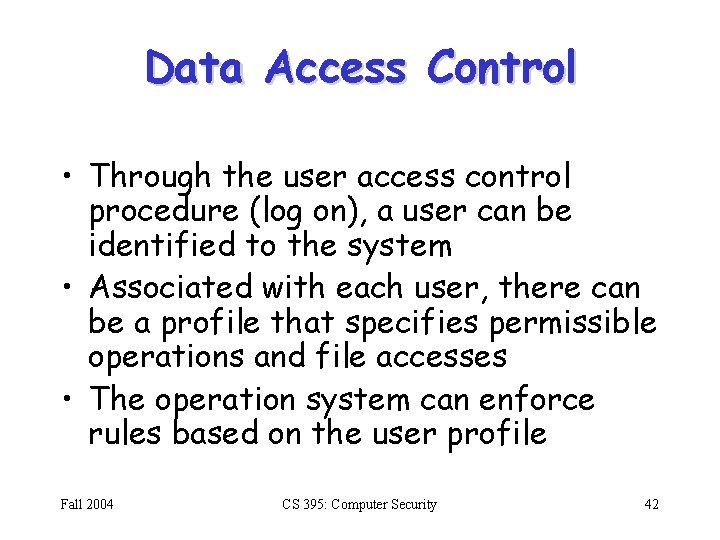 Data Access Control

• Through the user access control procedure (log on), a user can be identified to the system
• Associated with each user, there can be a profile that specifies permissible operations and file accesses
• The operation system can enforce rules based on the user profile

Fall 2004 CS 395: Computer Security 42